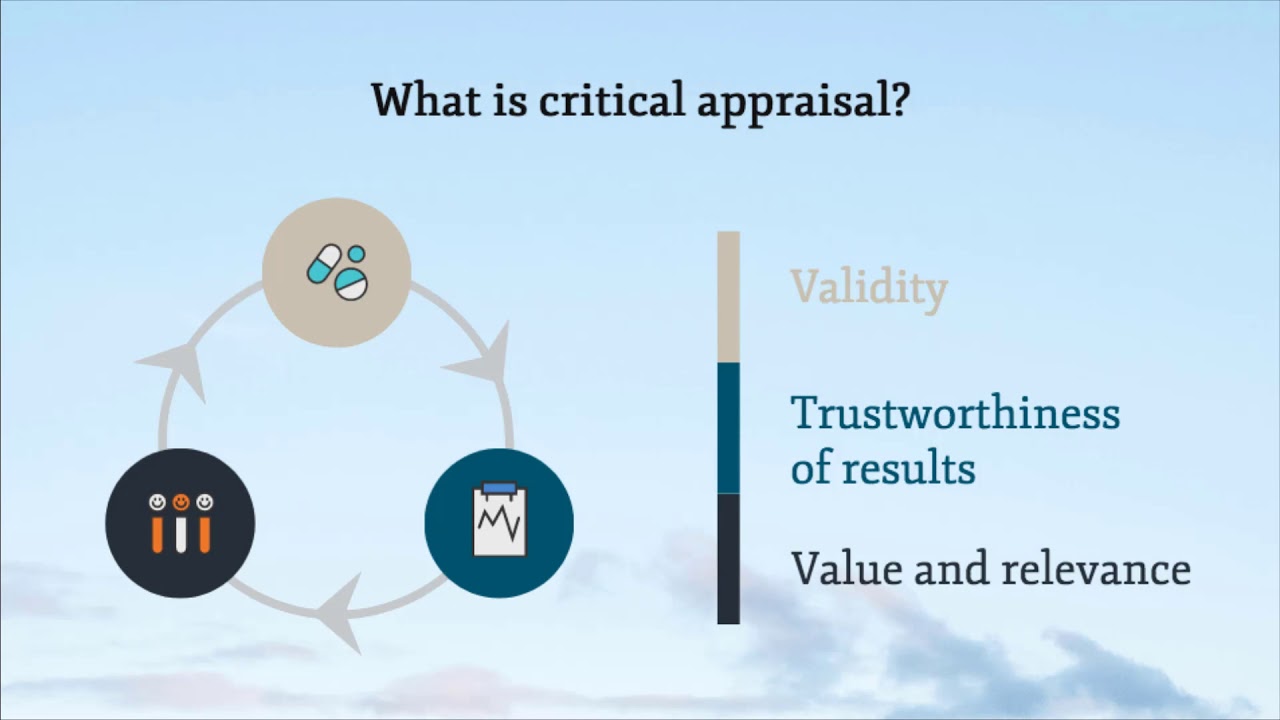 What is critical appraisal?

Validity

Trustworthiness of results

Value and relevance